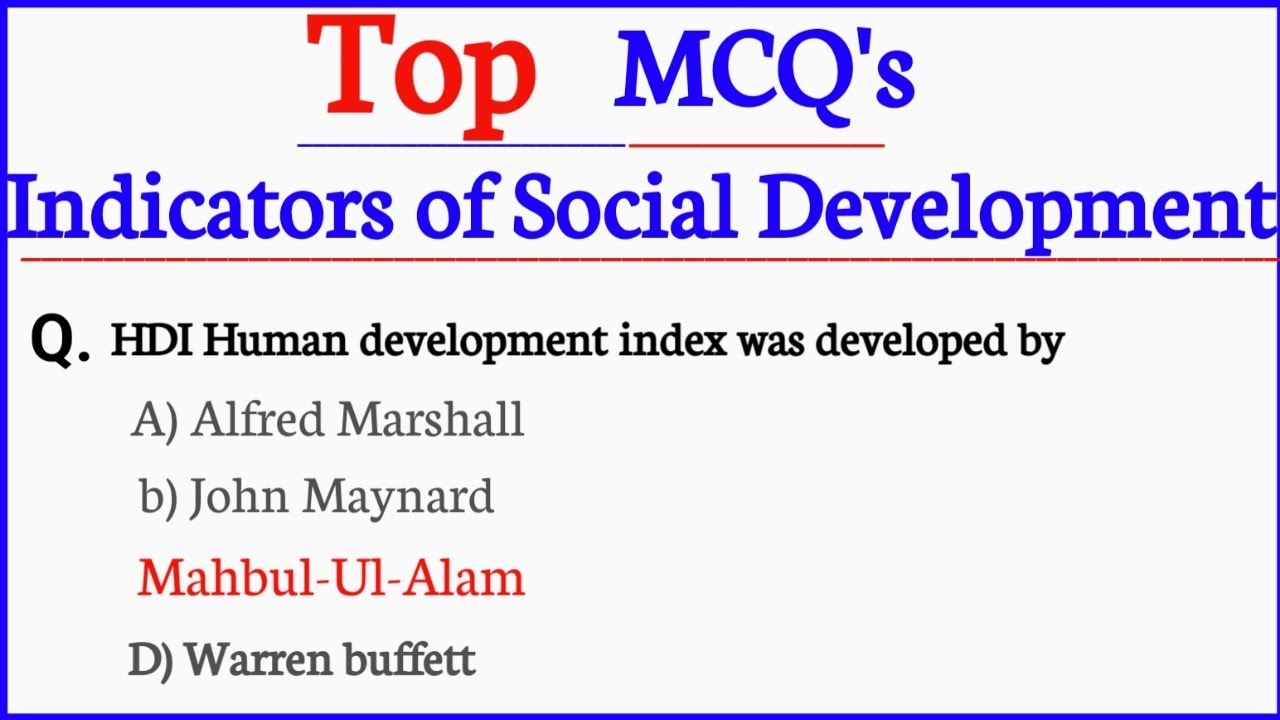 Top MCQ's

Indicators of Social Development

Q. HDI Human development index was developed by

A) Alfred Marshall

b) John Maynard

Mahbul-Ul-Alam

D) Warren buffett